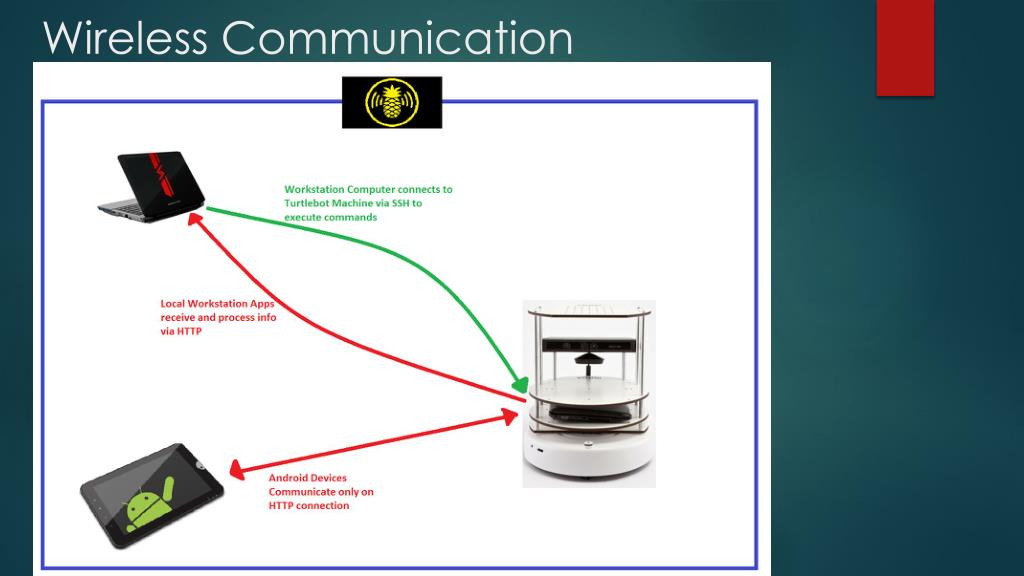 Wireless Communication

Workstation Computer connects to Turtlebot Machine via SSH to execute commands

Local Workstation Apps receive and process info via HTTP

Android Devices Communicate only on HTTP connection